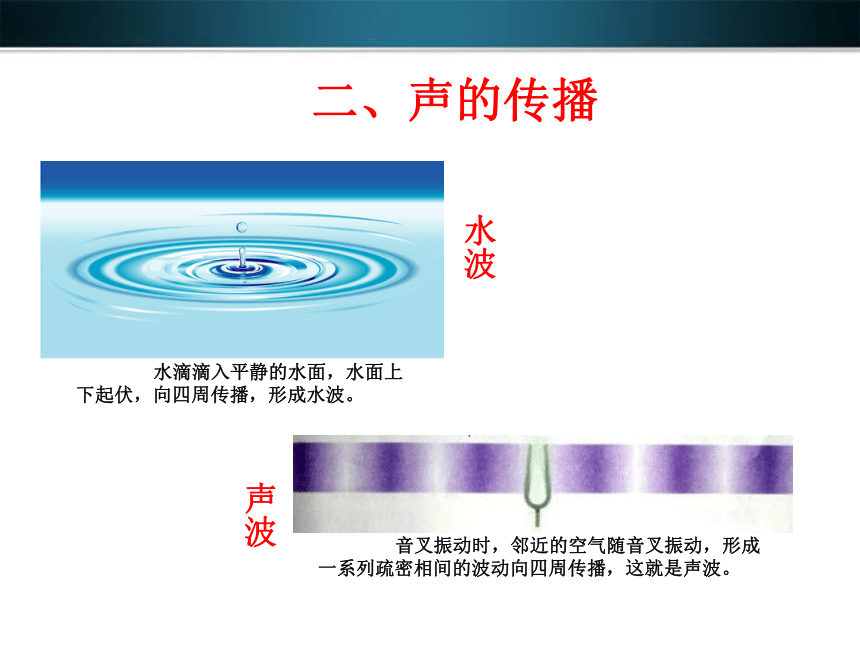 二、声的传播

水波

水滴滴入平静的水面，水面上下起伏，向四周传播，形成水波。

声波

音叉振动时，邻近的空气随音叉振动，形成一系列疏密相间的波动向四周传播，这就是声波。